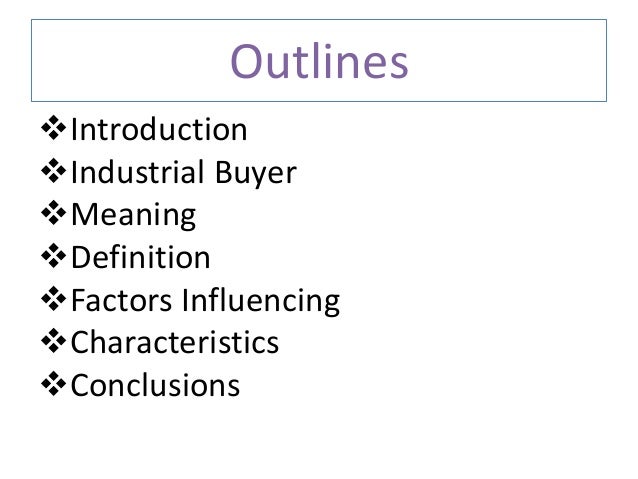 Outlines

❖Introduction
❖Industrial Buyer
❖Meaning
❖Definition
❖Factors Influencing
❖Characteristics
❖Conclusions